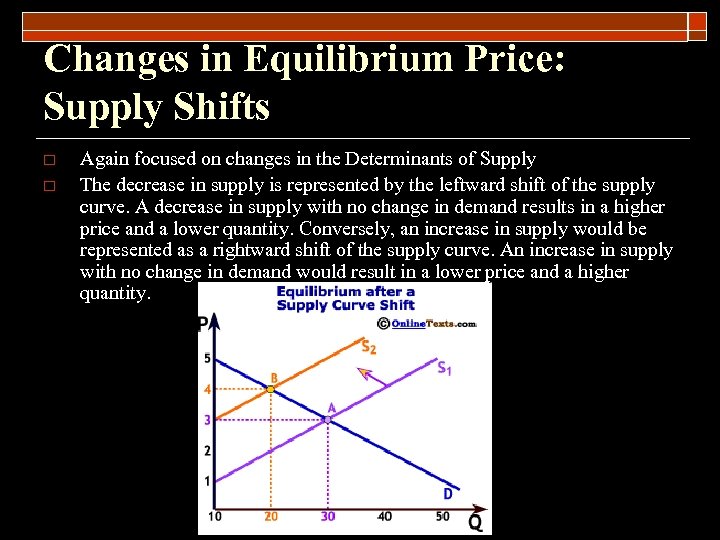 Changes in Equilibrium Price: Supply Shifts

□ Again focused on changes in the Determinants of Supply

□ The decrease in supply is represented by the leftward shift of the supply curve. A decrease in supply with no change in demand results in a higher price and a lower quantity. Conversely, an increase in supply would be represented as a rightward shift of the supply curve. An increase in supply with no change in demand would result in a lower price and a higher quantity.

Equilibrium after a Supply Curve Shift

© OnlineTexts.com

P

5
4
3
2
1

$S_2$
$S_1$
B
A
D

10 20 30 40 50
Q